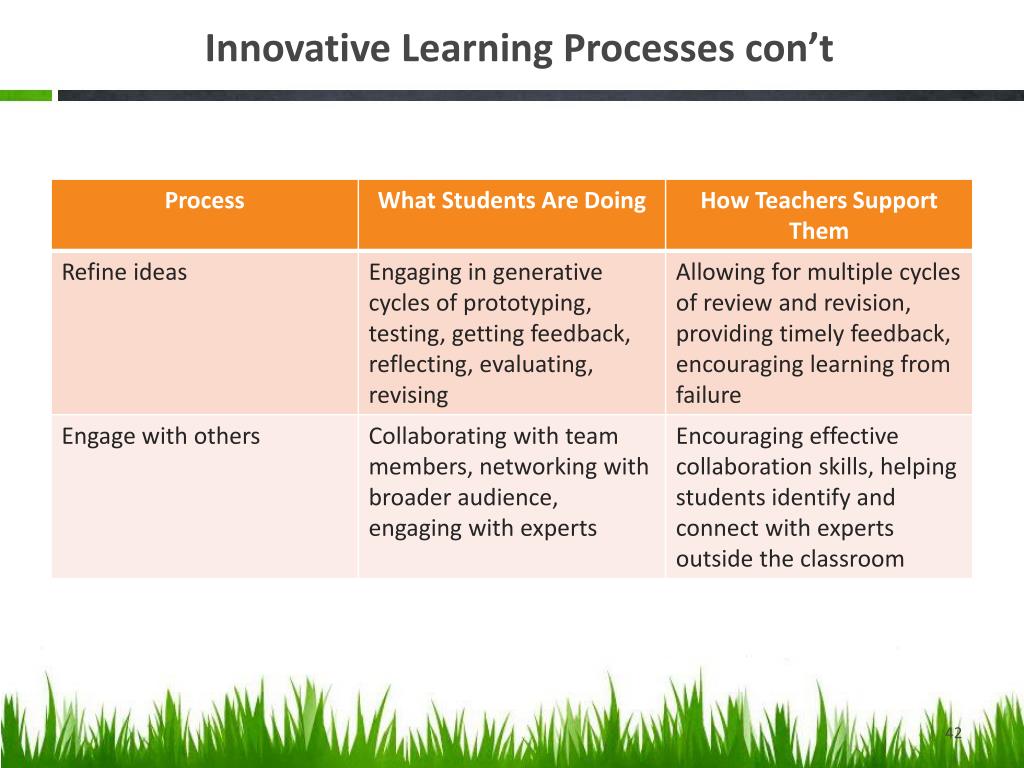 Innovative Learning Processes con’t

| Process | What Students Are Doing | How Teachers Support Them |
|---|---|---|
| Refine ideas | Engaging in generative cycles of prototyping, testing, getting feedback, reflecting, evaluating, revising | Allowing for multiple cycles of review and revision, providing timely feedback, encouraging learning from failure |
| Engage with others | Collaborating with team members, networking with broader audience, engaging with experts | Encouraging effective collaboration skills, helping students identify and connect with experts outside the classroom |

42